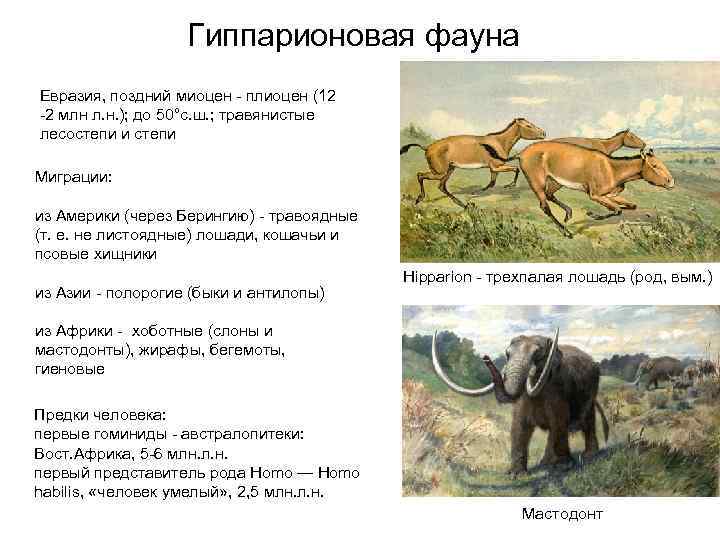 Гиппарионовая фауна

Евразия, поздний миоцен - плиоцен (12 -2 млн л.н.); до 50°с.ш.; травянистые лесостепи и степи

Миграции:

из Америки (через Берингию) - травоядные (т. е. не листоядные) лошади, кошачьи и псовые хищники

из Азии - полорогие (быки и антилопы)

из Африки - хоботные (слоны и мастодонты), жирафы, бегемоты, гиеновые

Предки человека:
первые гоминиды - австралопитеки: Вост.Африка, 5-6 млн.л.н.
первый представитель рода Homo — Homo habilis, «человек умелый», 2,5 млн.л.н.

Hipparion - трехпалая лошадь (род, вым.)

Мастодонт